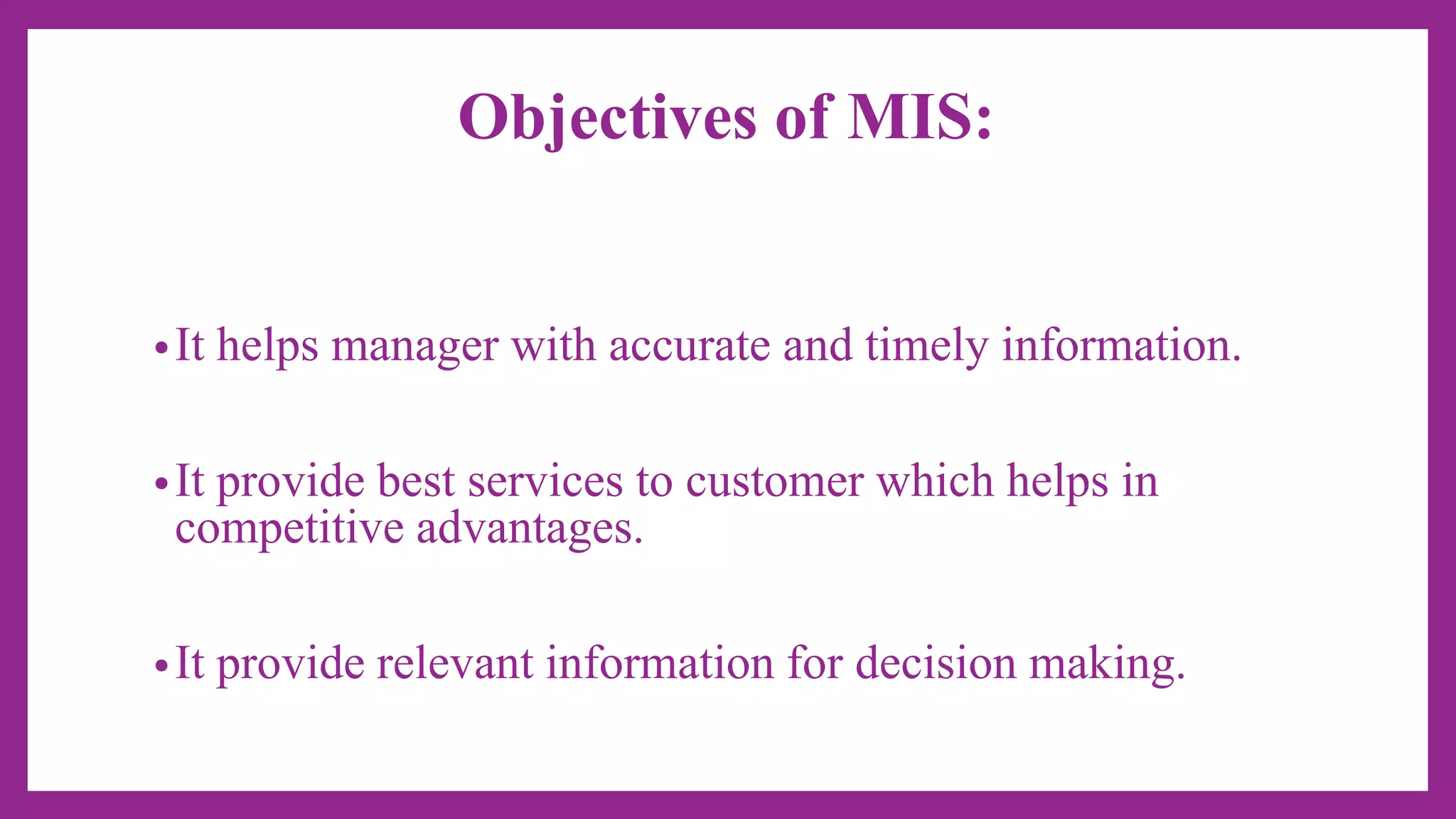 Objectives of MIS:

• It helps manager with accurate and timely information.

• It provide best services to customer which helps in competitive advantages.

• It provide relevant information for decision making.